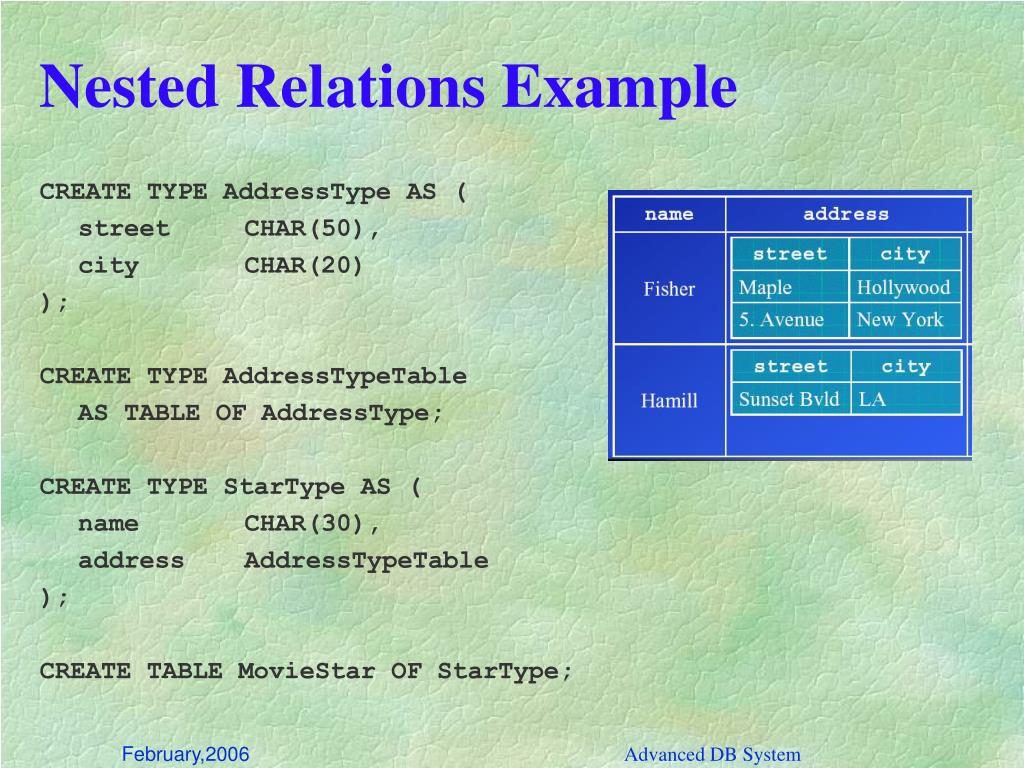 Nested Relations Example

CREATE TYPE AddressType AS (
street CHAR(50),
city CHAR(20)
);

CREATE TYPE AddressTypeTable
AS TABLE OF AddressType;

CREATE TYPE StarType AS (
name CHAR(30),
address AddressTypeTable
);

CREATE TABLE MovieStar OF StarType;

| name | address |
|---|---|
| Fisher | street / city: Maple / Hollywood; 5. Avenue / New York |
| Hamill | street / city: Sunset Bvld / LA |

February,2006

Advanced DB System